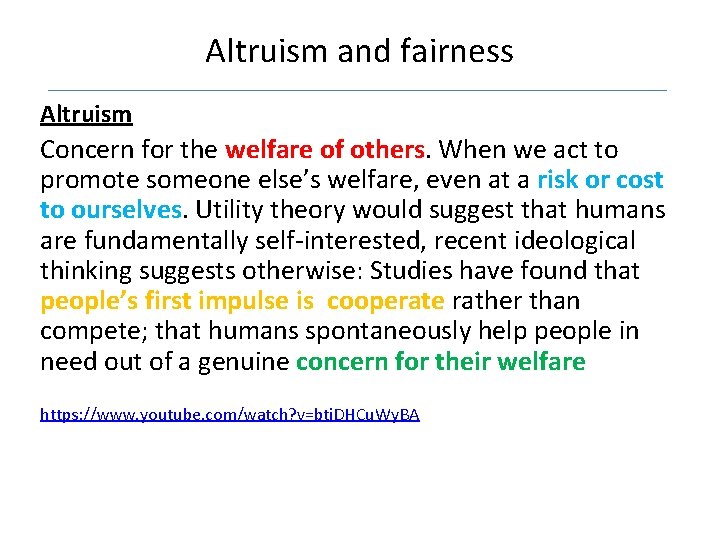 Altruism and fairness

Altruism

Concern for the welfare of others. When we act to promote someone else's welfare, even at a risk or cost to ourselves. Utility theory would suggest that humans are fundamentally self-interested, recent ideological thinking suggests otherwise: Studies have found that people's first impulse is  cooperate rather than compete; that humans spontaneously help people in need out of a genuine concern for their welfare

https://www.youtube.com/watch?v=btiDHCuWyBA